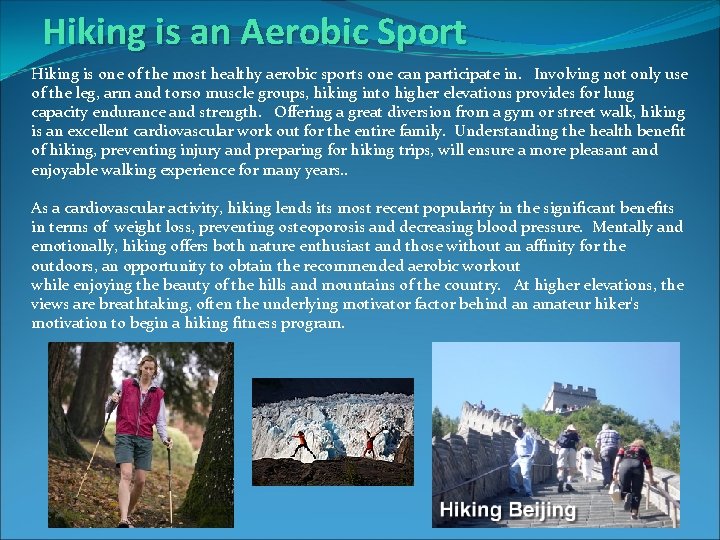 Hiking is an Aerobic Sport

Hiking is one of the most healthy aerobic sports one can participate in. Involving not only use of the leg, arm and torso muscle groups, hiking into higher elevations provides for lung capacity endurance and strength. Offering a great diversion from a gym or street walk, hiking is an excellent cardiovascular work out for the entire family. Understanding the health benefit of hiking, preventing injury and preparing for hiking trips, will ensure a more pleasant and enjoyable walking experience for many years..

As a cardiovascular activity, hiking lends its most recent popularity in the significant benefits in terms of weight loss, preventing osteoporosis and decreasing blood pressure. Mentally and emotionally, hiking offers both nature enthusiast and those without an affinity for the outdoors, an opportunity to obtain the recommended aerobic workout while enjoying the beauty of the hills and mountains of the country. At higher elevations, the views are breathtaking, often the underlying motivator factor behind an amateur hiker's motivation to begin a hiking fitness program.

Hiking Beijing